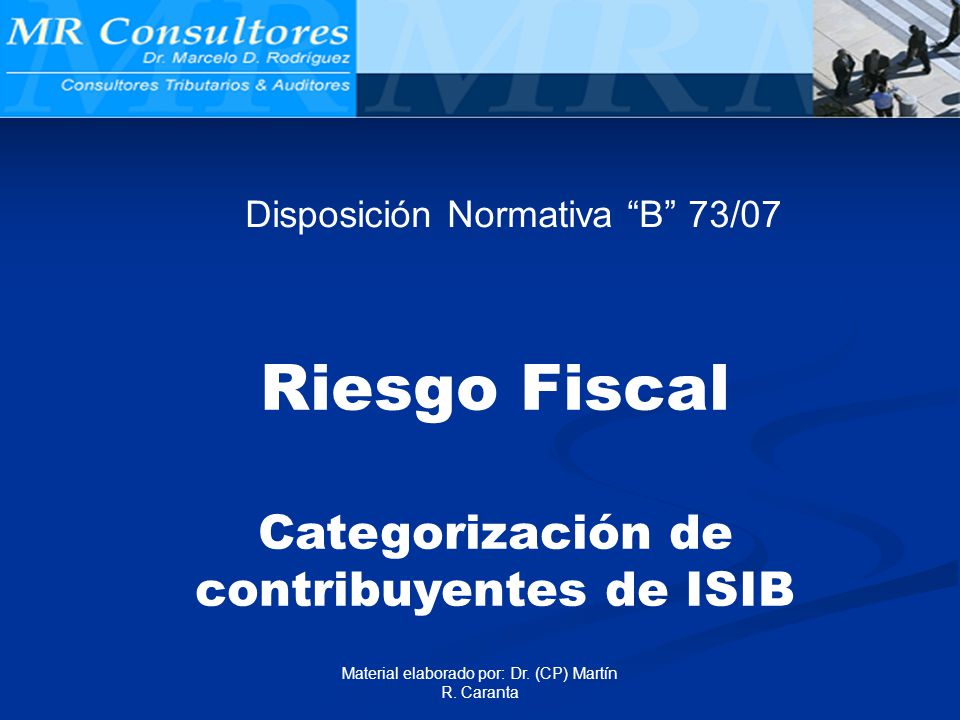 MR Consultores
Dr. Marcelo D. Rodríguez
Consultores Tributarios & Auditores

Disposición Normativa “B” 73/07

Riesgo Fiscal

Categorización de contribuyentes de ISIB

Material elaborado por: Dr. (CP) Martín R. Caranta